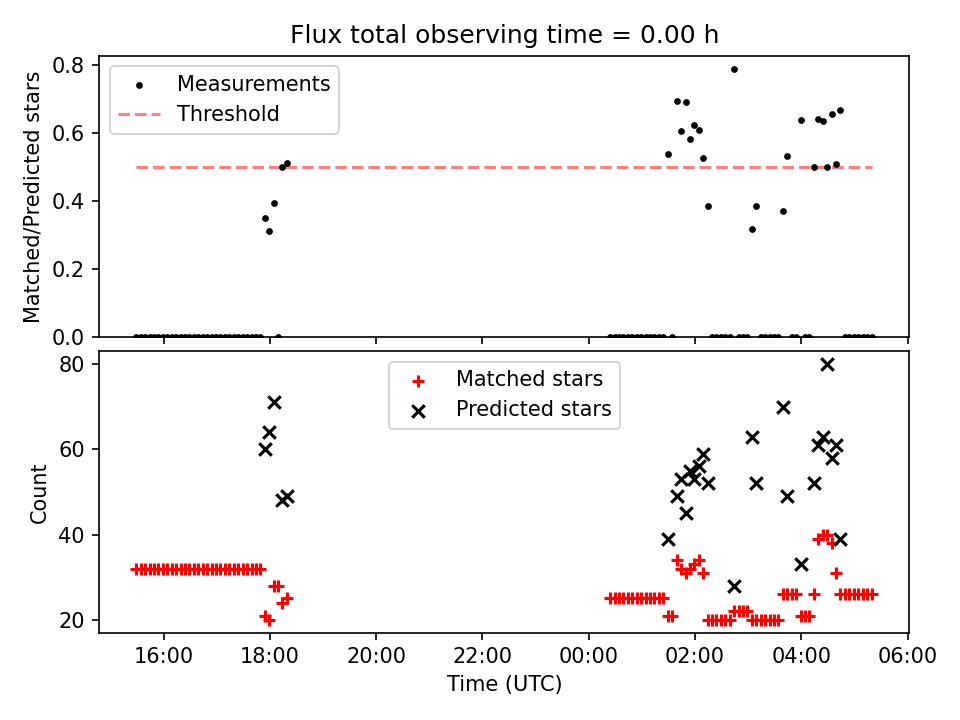 Flux total observing time = 0.00 h

Matched/Predicted stars

0.8
0.6
0.4
0.2
0.0

Measurements
Threshold

Count

80
60
40
20

Matched stars
Predicted stars

16:00
18:00
20:00
22:00
00:00
02:00
04:00
06:00

Time (UTC)